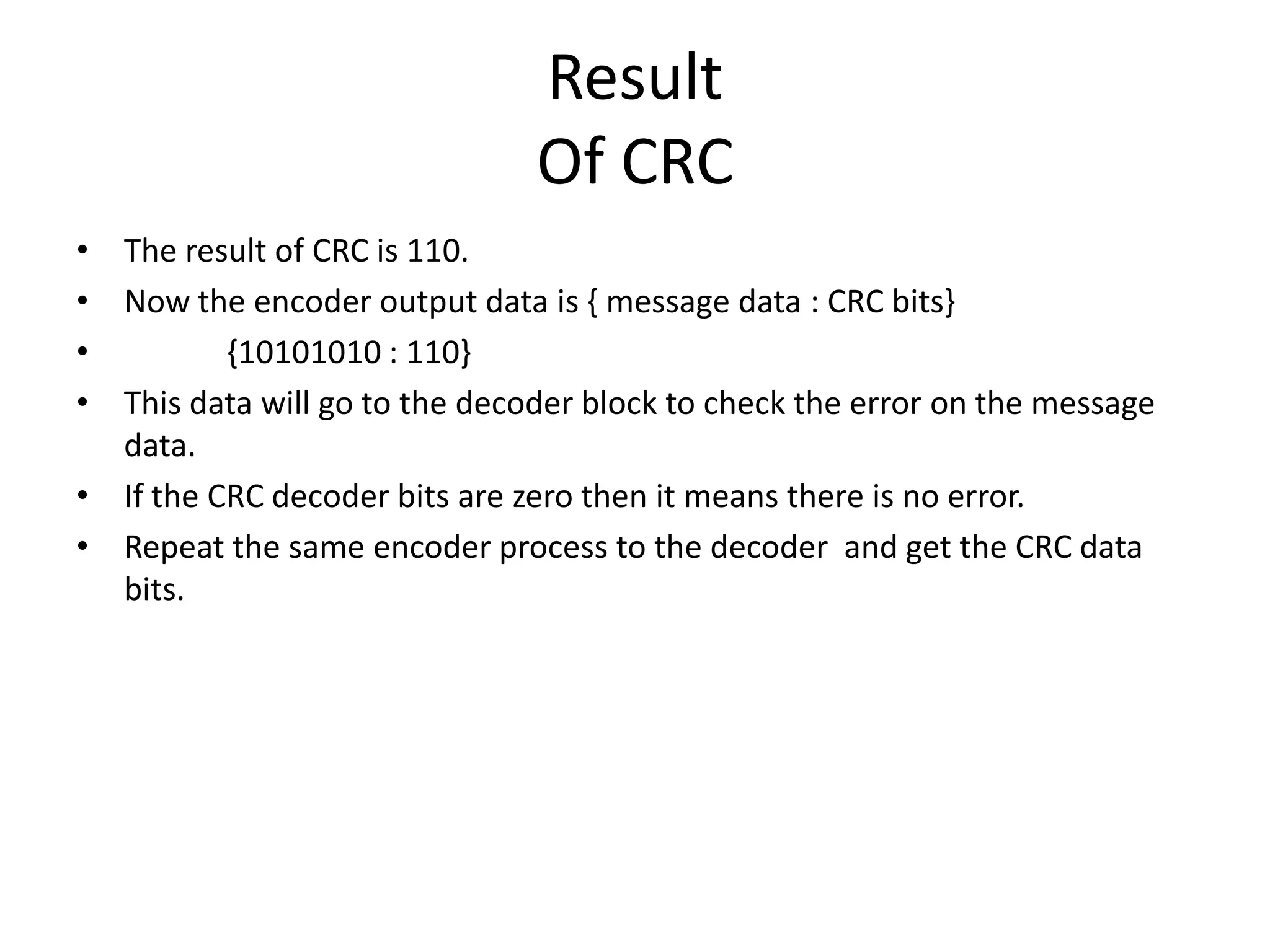 Result
Of CRC

• The result of CRC is 110.
• Now the encoder output data is { message data : CRC bits}
• {10101010 : 110}
• This data will go to the decoder block to check the error on the message data.
• If the CRC decoder bits are zero then it means there is no error.
• Repeat the same encoder process to the decoder and get the CRC data bits.